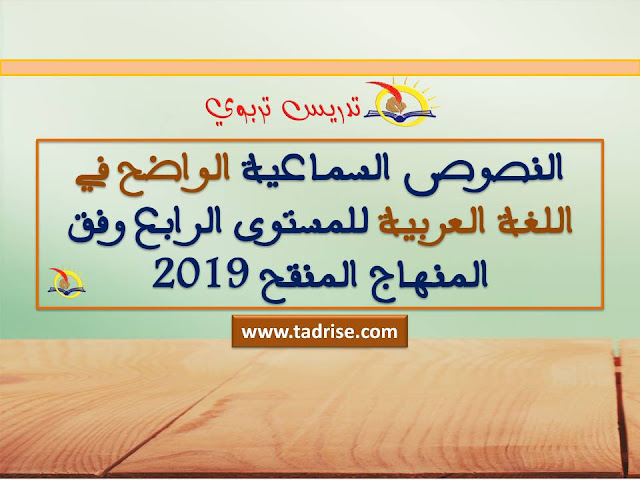 تدريس تربوي

النصوص السماعية الواضح في اللغة العربية للمستوى الرابع وفق المنهاج المنقح 2019

www.tadrise.com